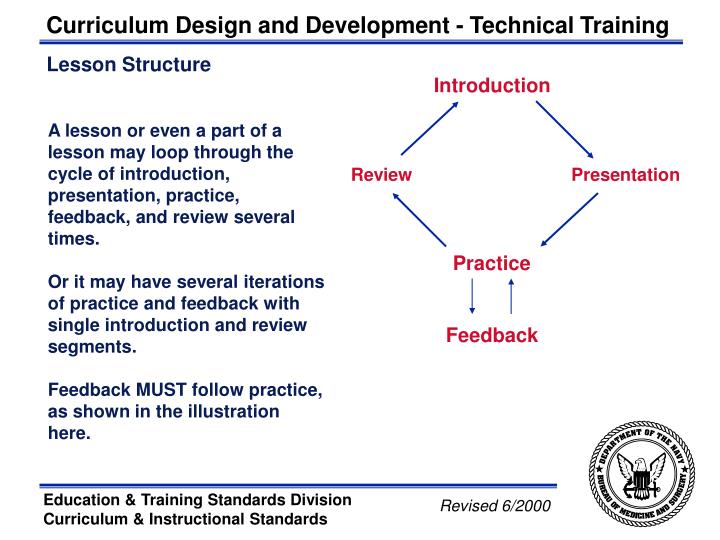 Curriculum Design and Development - Technical Training

Lesson Structure

A lesson or even a part of a lesson may loop through the cycle of introduction, presentation, practice, feedback, and review several times.

Or it may have several iterations of practice and feedback with single introduction and review segments.

Feedback MUST follow practice, as shown in the illustration here.

Introduction

Review

Presentation

Practice

Feedback

DEPARTMENT OF THE NAVY
BUREAU OF MEDICINE AND SURGERY

Education & Training Standards Division
Curriculum & Instructional Standards

Revised 6/2000